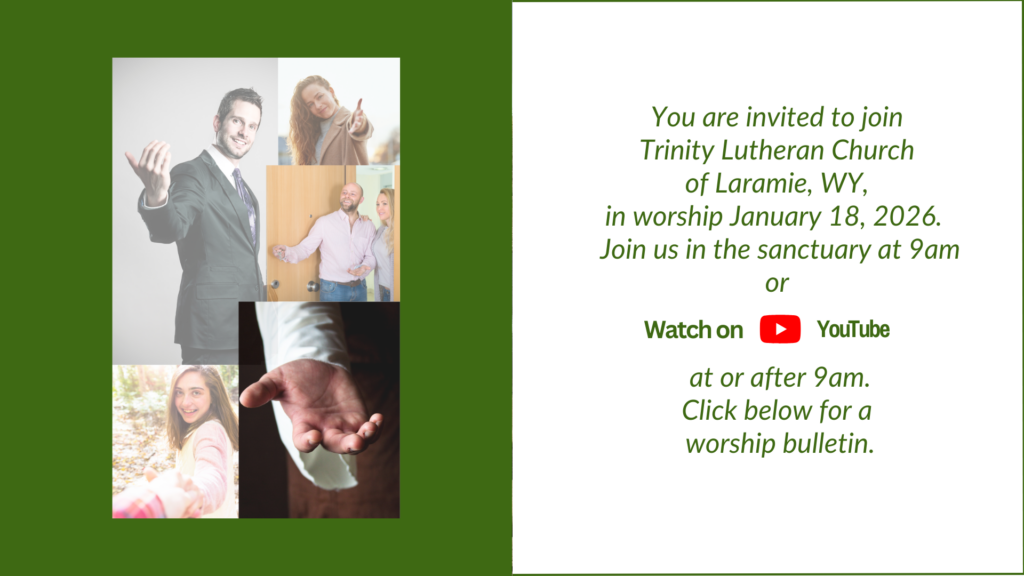 You are invited to join Trinity Lutheran Church of Laramie, WY, in worship January 18, 2026. Join us in the sanctuary at 9am or

Watch on YouTube

at or after 9am. Click below for a worship bulletin.